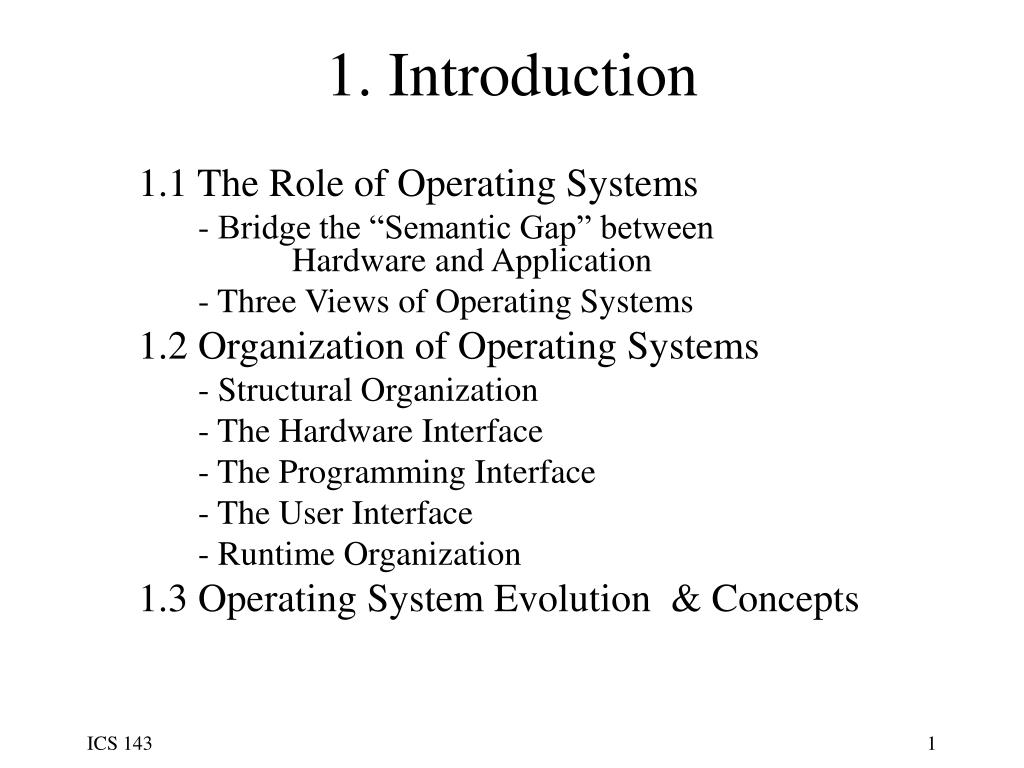 1. Introduction

1.1 The Role of Operating Systems

- Bridge the “Semantic Gap” between Hardware and Application

- Three Views of Operating Systems

1.2 Organization of Operating Systems

- Structural Organization

- The Hardware Interface

- The Programming Interface

- The User Interface

- Runtime Organization

1.3 Operating System Evolution & Concepts

ICS 143

1